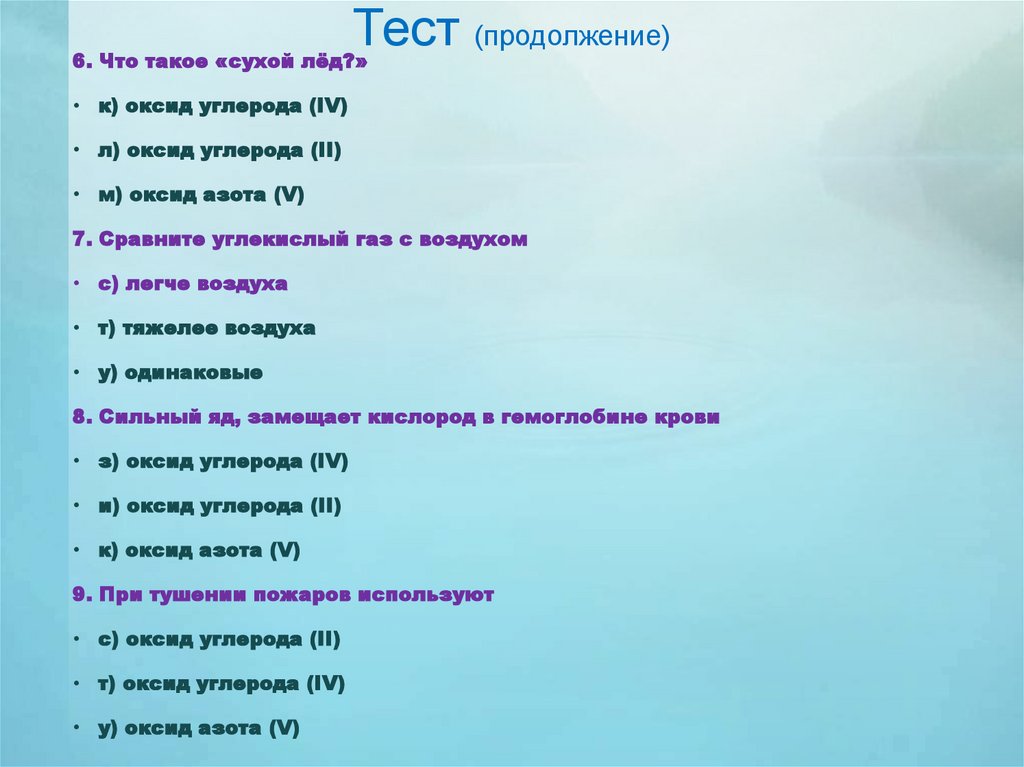 Тест (продолжение)

6. Что такое «сухой лёд?»

• к) оксид углерода (IV)

• л) оксид углерода (II)

• м) оксид азота (V)

7. Сравните углекислый газ с воздухом

• с) легче воздуха

• т) тяжелее воздуха

• у) одинаковые

8. Сильный яд, замещает кислород в гемоглобине крови

• з) оксид углерода (IV)

• и) оксид углерода (II)

• к) оксид азота (V)

9. При тушении пожаров используют

• с) оксид углерода (II)

• т) оксид углерода (IV)

• у) оксид азота (V)